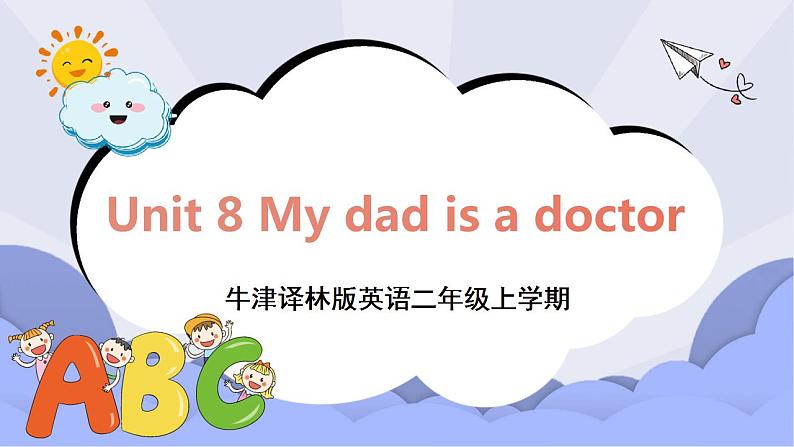 Unit 8 My dad is a doctor

牛津译林版英语二年级上学期

ABC